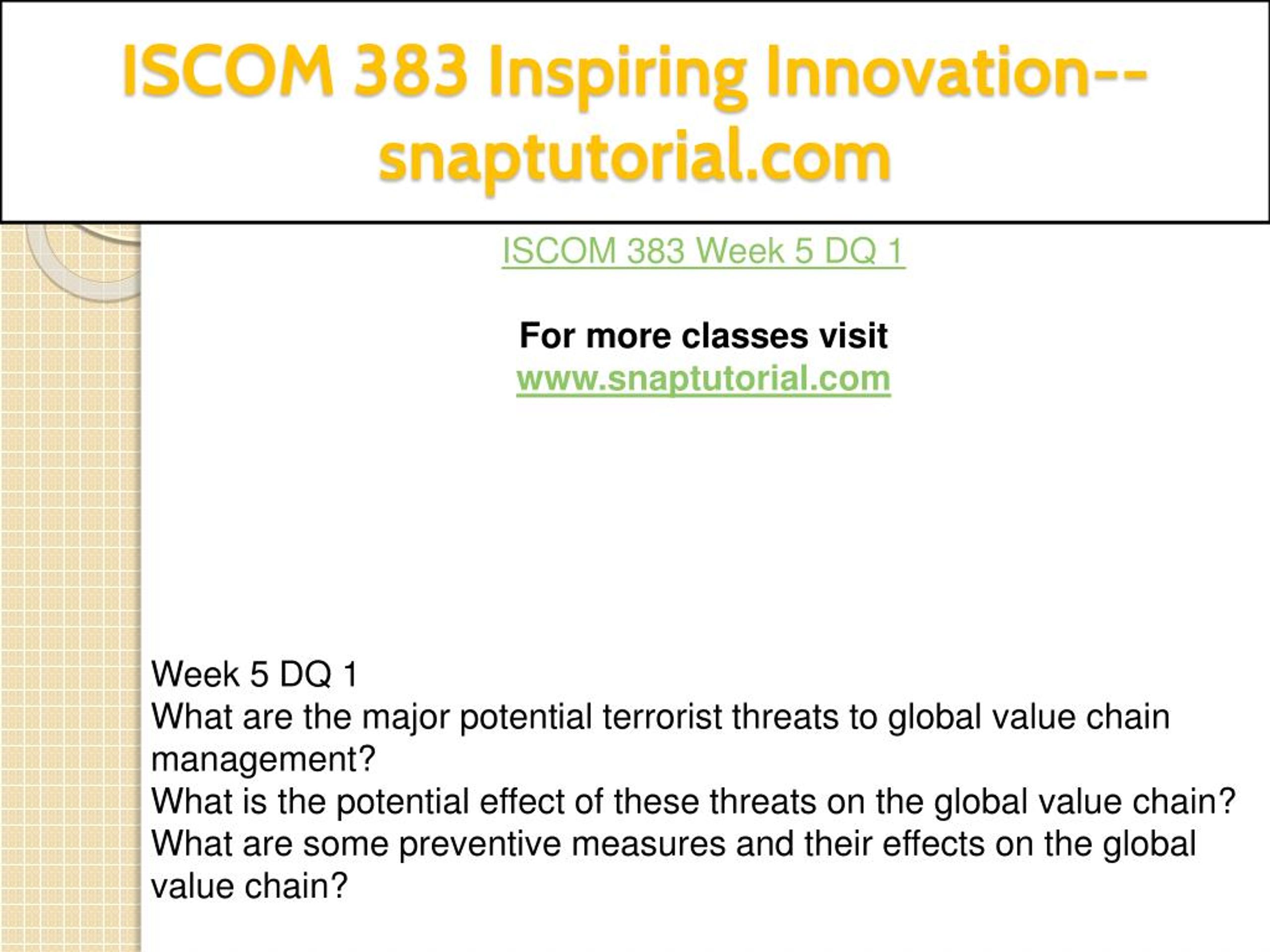 ISCOM 383 Inspiring Innovation--snaptutorial.com

ISCOM 383 Week 5 DQ 1

For more classes visit
www.snaptutorial.com

Week 5 DQ 1
What are the major potential terrorist threats to global value chain management?
What is the potential effect of these threats on the global value chain?
What are some preventive measures and their effects on the global value chain?